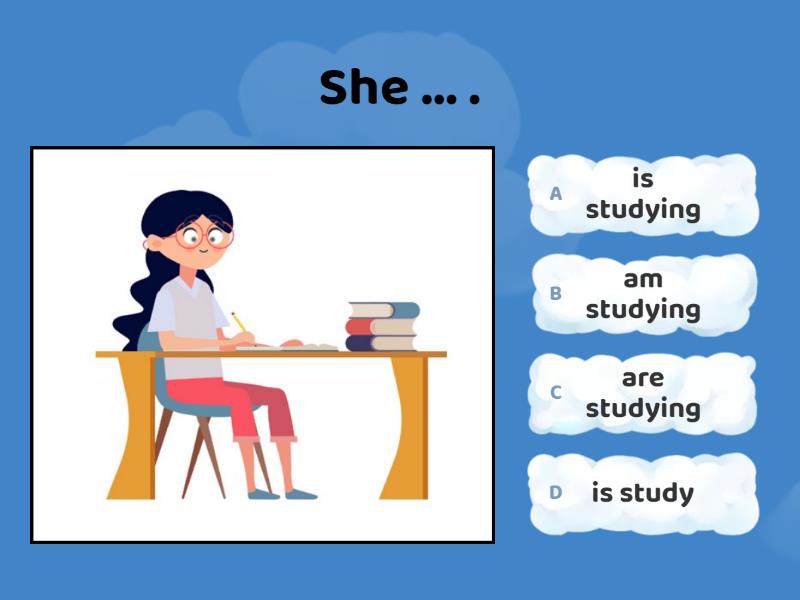 She … .

A is studying

B am studying

C are studying

D is study